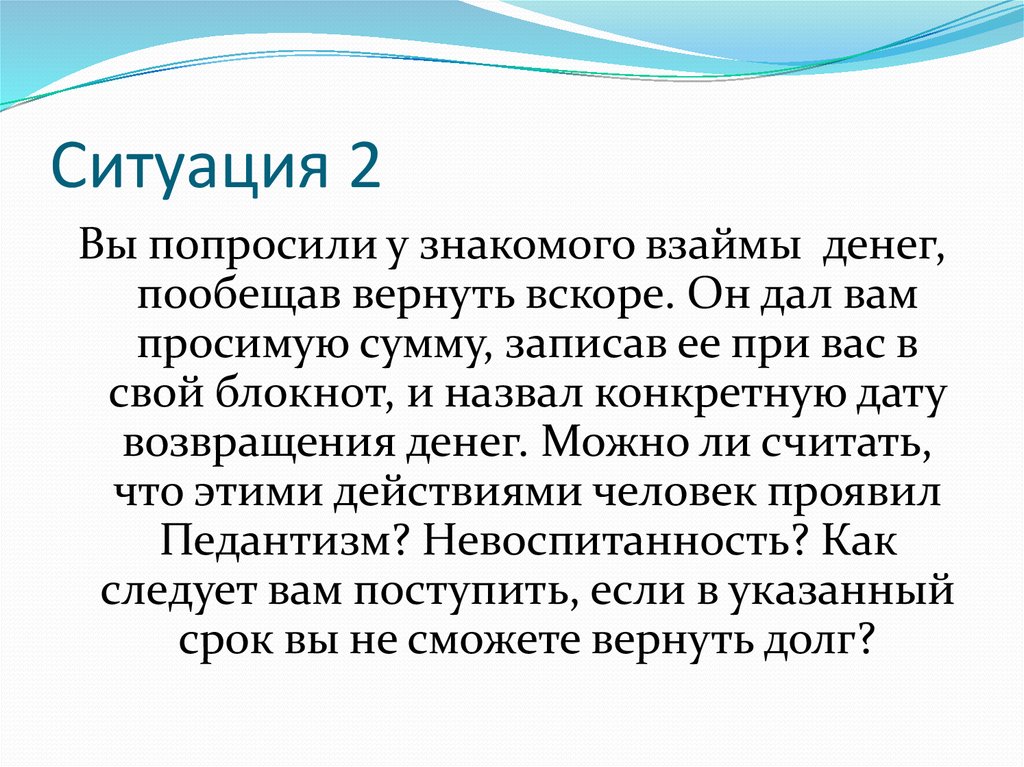 Ситуация 2

Вы попросили у знакомого взаймы денег, пообещав вернуть вскоре. Он дал вам просимую сумму, записав ее при вас в свой блокнот, и назвал конкретную дату возвращения денег. Можно ли считать, что этими действиями человек проявил Педантизм? Невоспитанность? Как следует вам поступить, если в указанный срок вы не сможете вернуть долг?